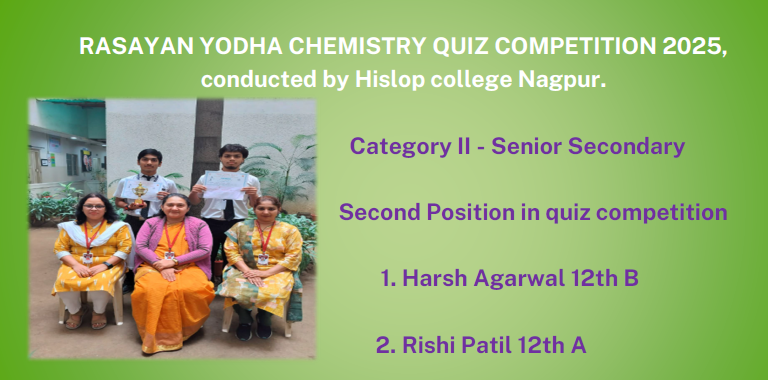 RASAYAN YODHA CHEMISTRY QUIZ COMPETITION 2025, conducted by Hislop college Nagpur.

Category II - Senior Secondary

Second Position in quiz competition

1. Harsh Agarwal 12th B

2. Rishi Patil 12th A